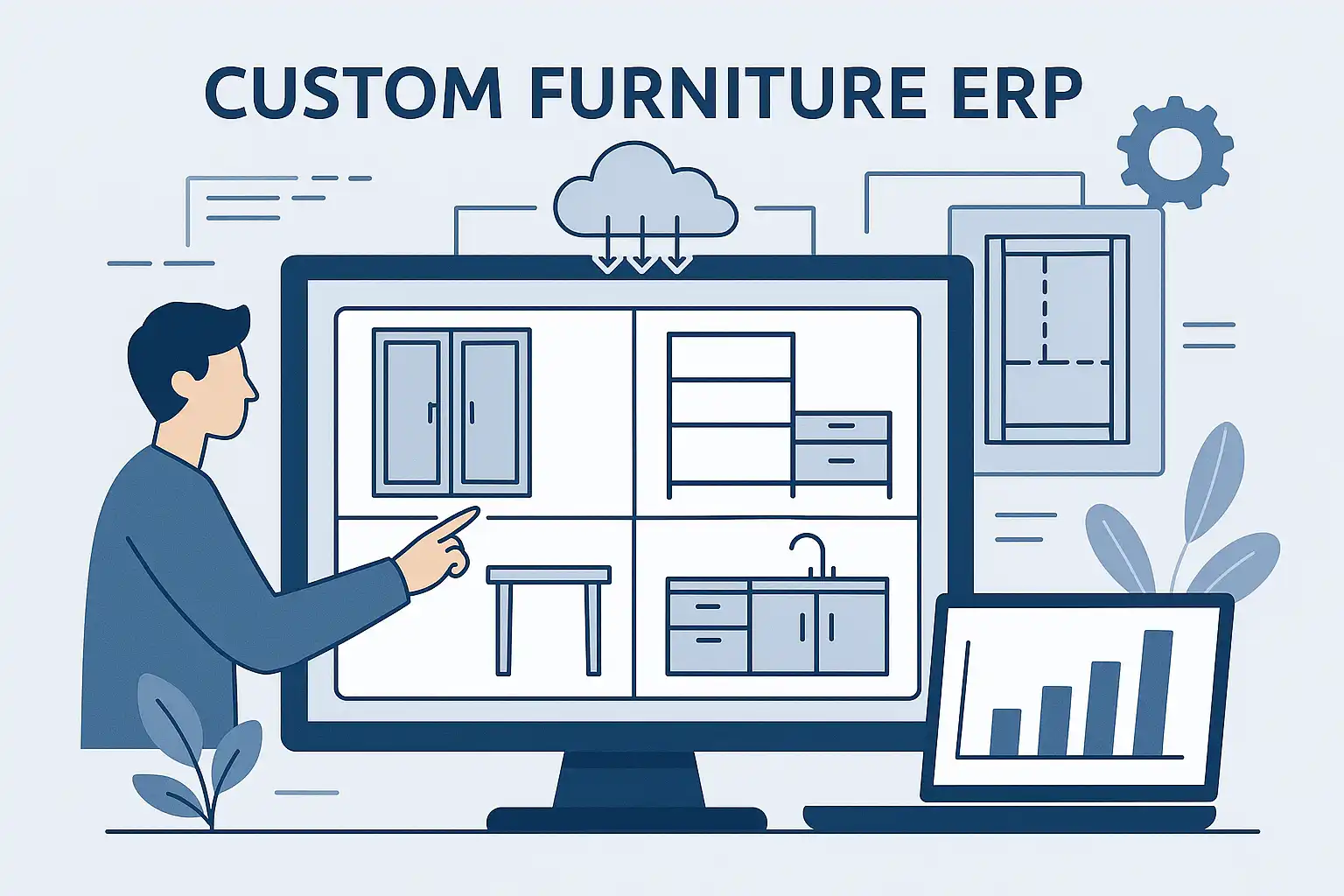 CUSTOM FURNITURE ERP